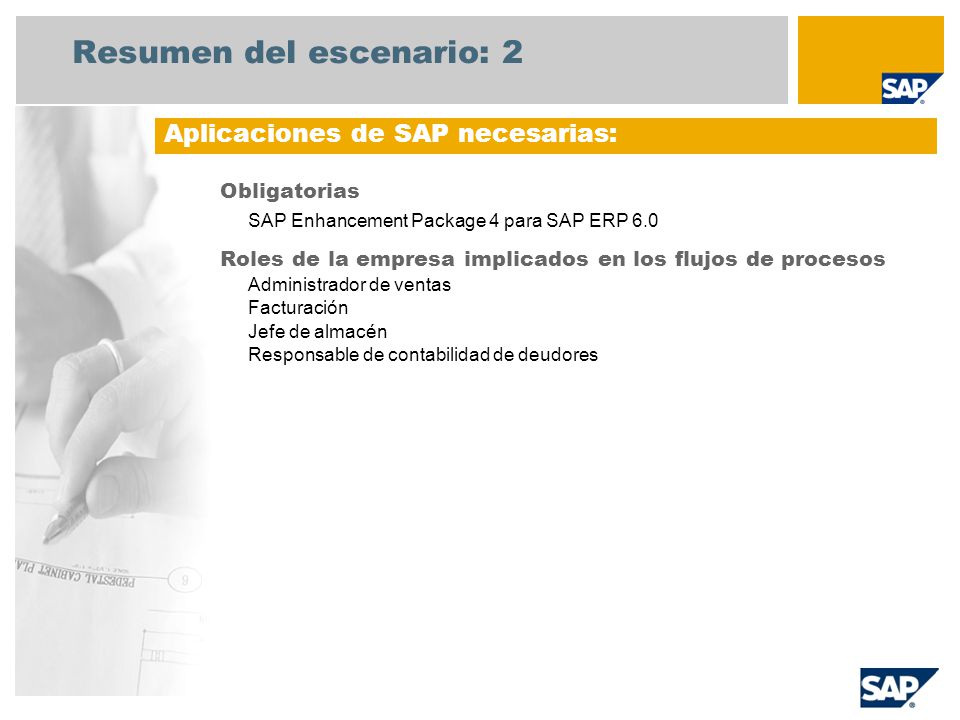 Resumen del escenario: 2

SAP

Aplicaciones de SAP necesarias:

Obligatorias

SAP Enhancement Package 4 para SAP ERP 6.0

Roles de la empresa implicados en los flujos de procesos

Administrador de ventas
Facturación
Jefe de almacén
Responsable de contabilidad de deudores

PEDESTAL CABINET PLA

SAP